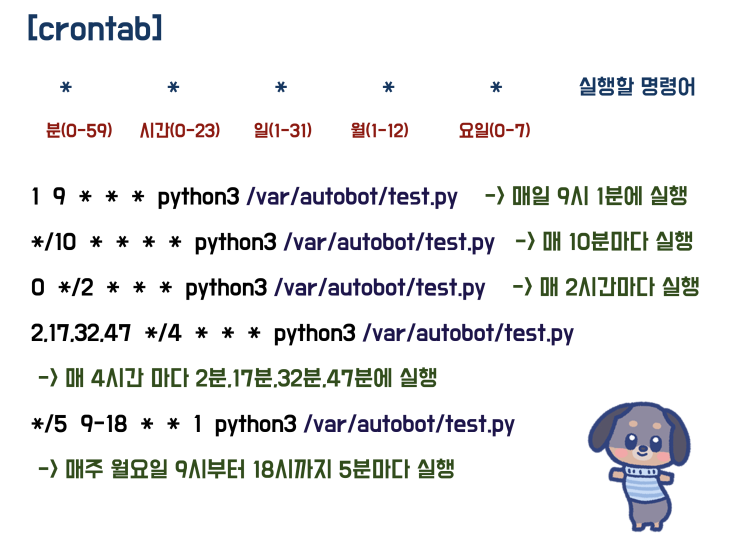 [crontab]

\* \* \* \* \* 실행할 명령어

분(0-59) 시간(0-23) 일(1-31) 월(1-12) 요일(0-7)

1 9 \* \* \* python3 /var/autobot/test.py -> 매일 9시 1분에 실행

\*/10 \* \* \* \* python3 /var/autobot/test.py -> 매 10분마다 실행

0 \*/2 \* \* \* python3 /var/autobot/test.py -> 매 2시간마다 실행

2,17,32,47 \*/4 \* \* \* python3 /var/autobot/test.py

-> 매 4시간 마다 2분,17분,32분,47분에 실행

\*/5 9-18 \* \* 1 python3 /var/autobot/test.py

-> 매주 월요일 9시부터 18시까지 5분마다 실행